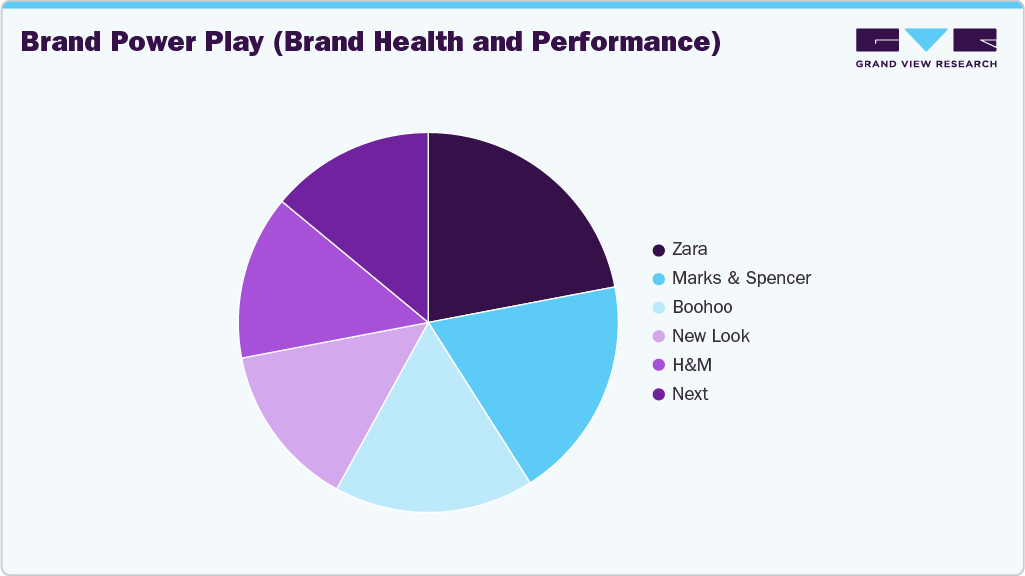 Brand Power Play (Brand Health and Performance)

GRAND VIEW RESEARCH

Zara
Marks & Spencer
Boohoo
New Look
H&M
Next